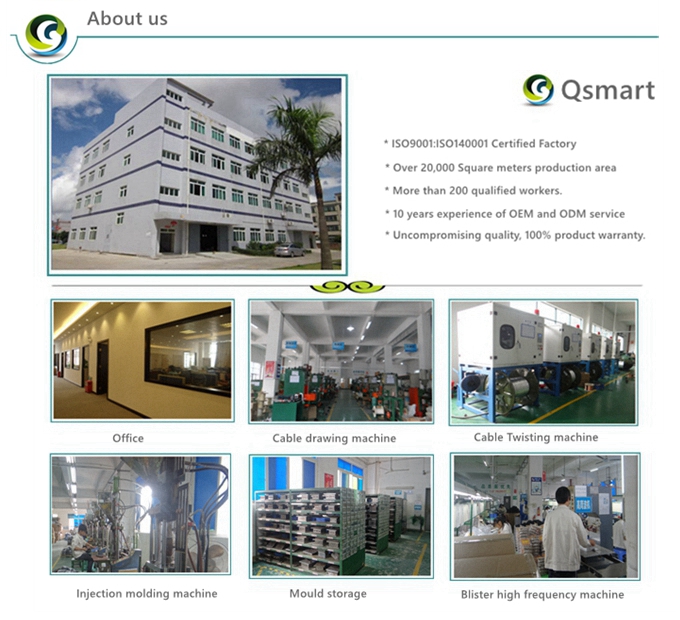 About us

Qsmart

* ISO9001:ISO140001 Certified Factory
* Over 20,000 Square meters production area
* More than 200 qualified workers.
* 10 years experience of OEM and ODM service
* Uncompromising quality, 100% product warranty.

Office

Cable drawing machine

Cable Twisting machine

Injection molding machine

Mould storage

Blister high frequency machine